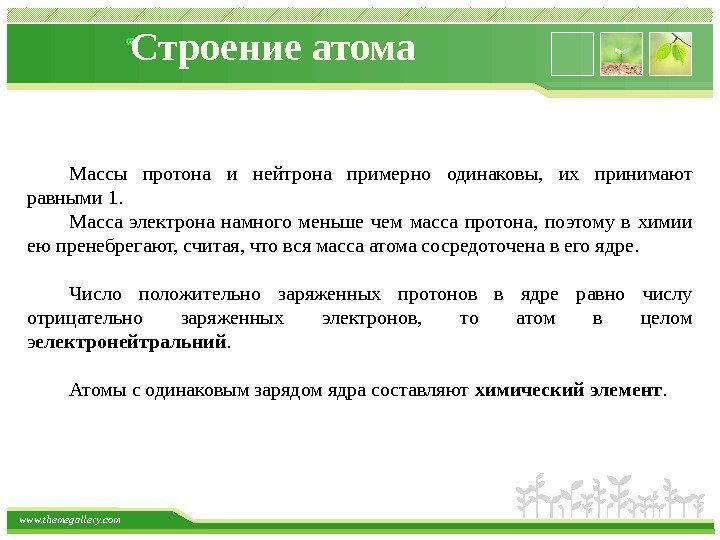 Строение атома

Массы протона и нейтрона примерно одинаковы, их принимают равными 1.

Масса электрона намного меньше чем масса протона, поэтому в химии ею пренебрегают, считая, что вся масса атома сосредоточена в его ядре.

Число положительно заряженных протонов в ядре равно числу отрицательно заряженных электронов, то атом в целом эелектронейтральний.

Атомы с одинаковым зарядом ядра составляют химический элемент.

www.themegallery.com